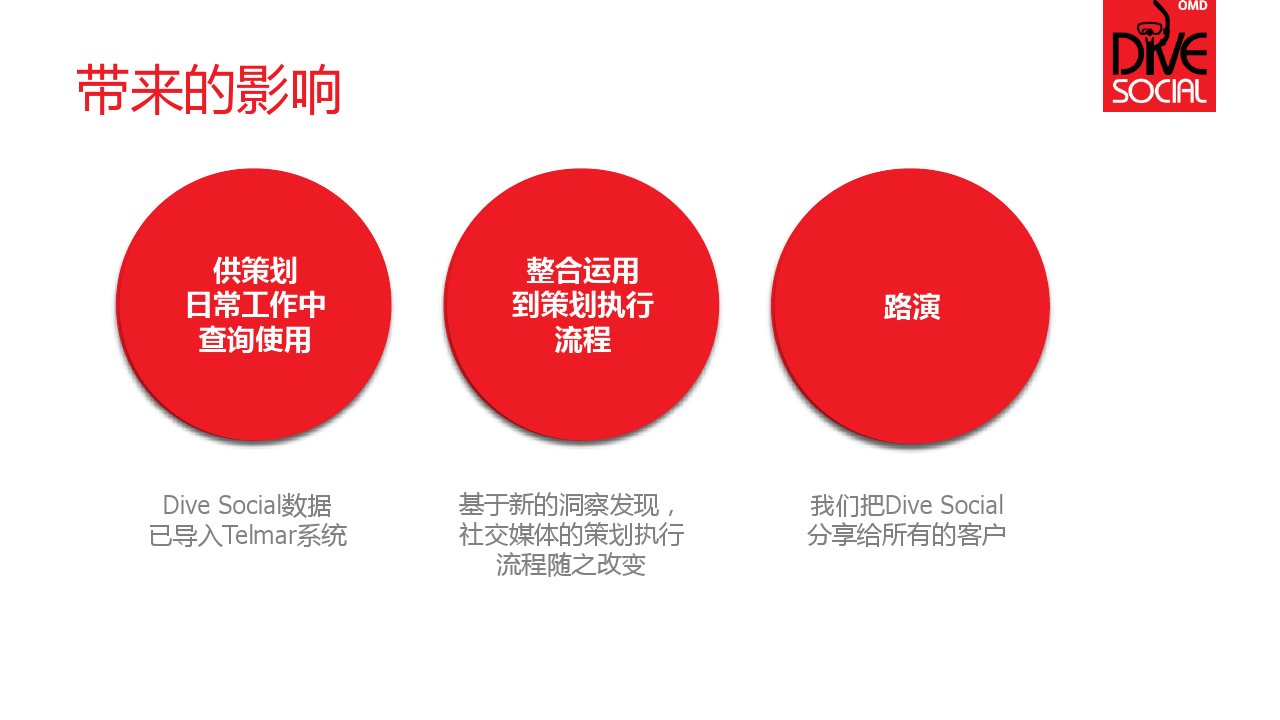 带来的影响

OMD
DIVE
SOCIAL

供策划
日常工作中
查询使用

整合运用
到策划执行
流程

路演

Dive Social数据
已导入Telmar系统

基于新的洞察发现，
社交媒体的策划执行
流程随之改变

我们把Dive Social
分享给所有的客户